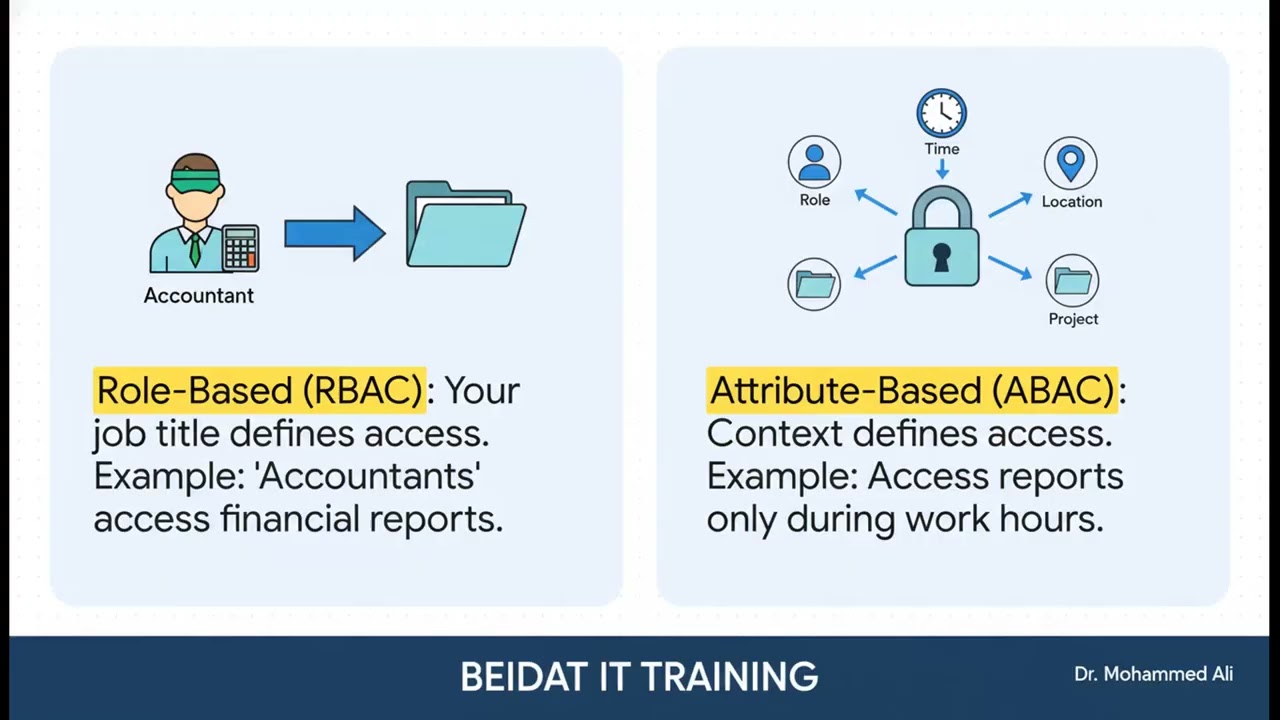 Accountant

Role-Based (RBAC): Your job title defines access. Example: 'Accountants' access financial reports.

Time

Role

Location

Project

Attribute-Based (ABAC): Context defines access. Example: Access reports only during work hours.

BEIDAT IT TRAINING

Dr. Mohammed Ali